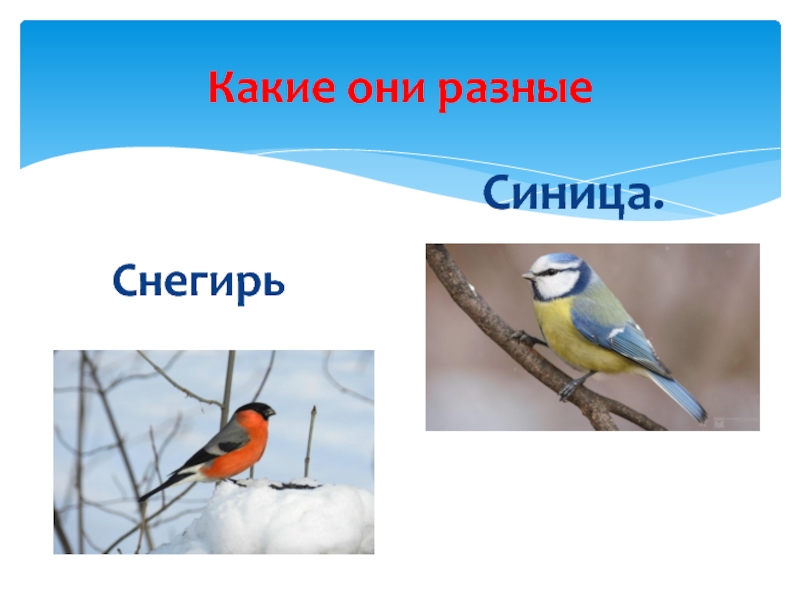 Какие они разные

Синица.

Снегирь